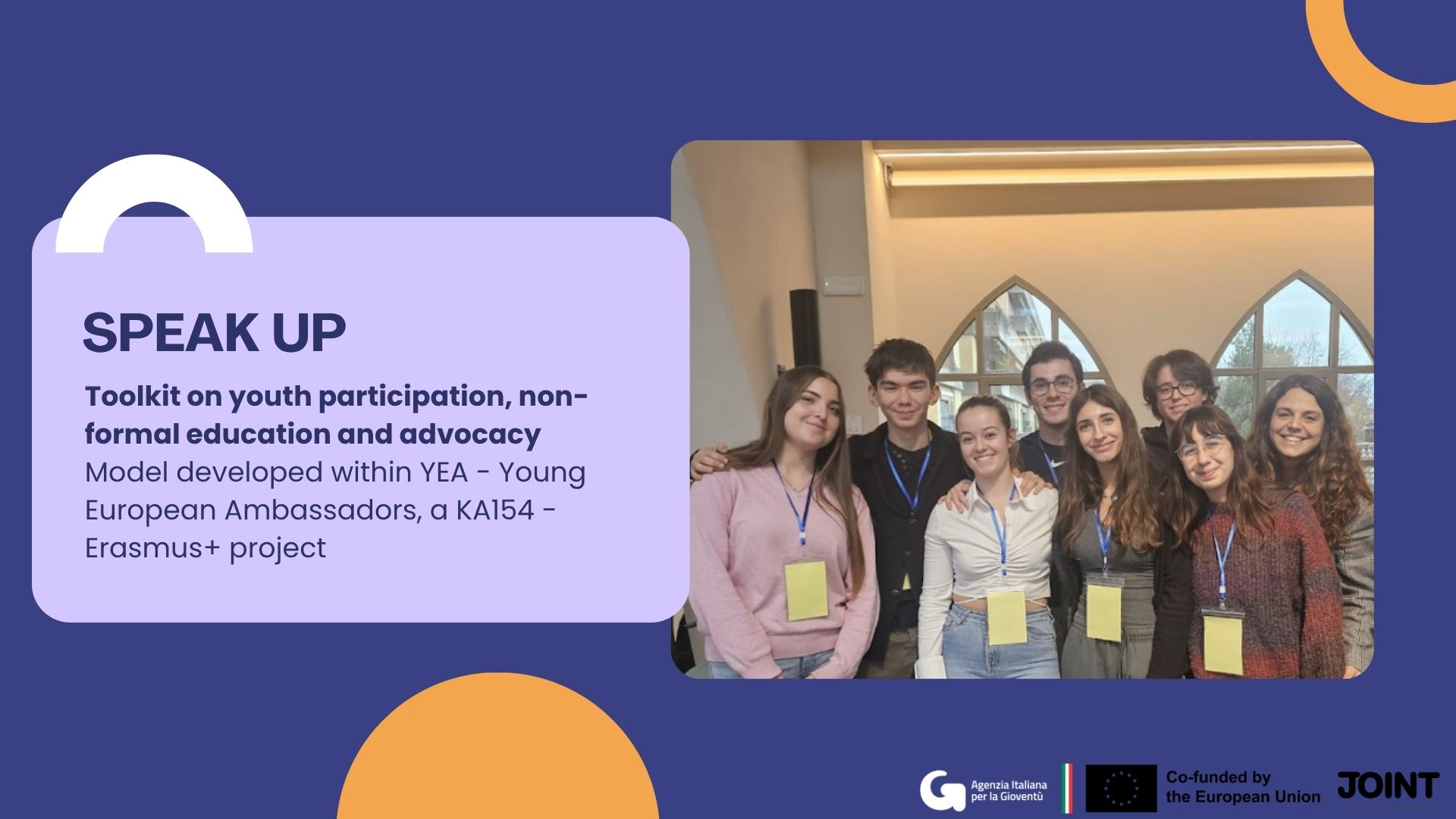 SPEAK UP

Toolkit on youth participation, non-formal education and advocacy
Model developed within YEA - Young European Ambassadors, a KA154 - Erasmus+ project

Agenzia Italiana per la Gioventù

Co-funded by the European Union

JOINT